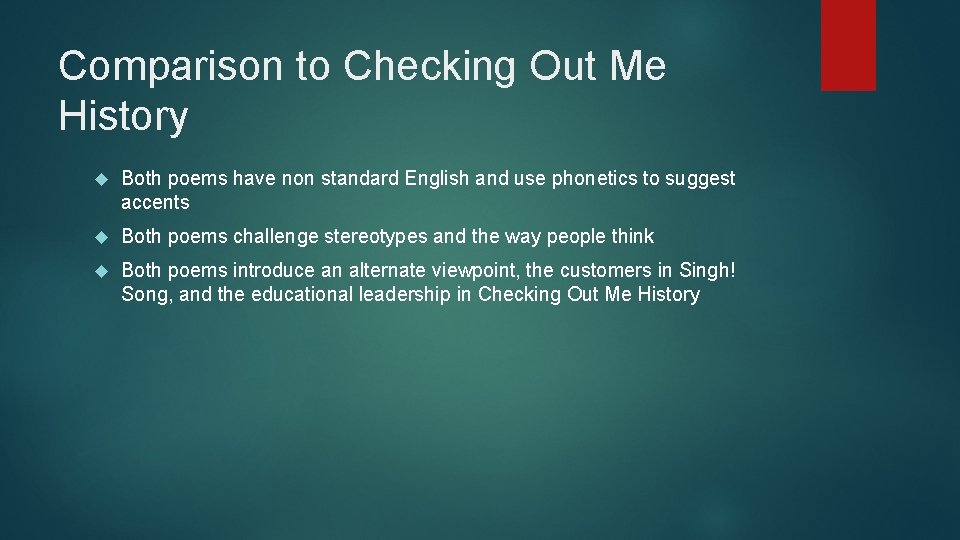 Comparison to Checking Out Me History

Both poems have non standard English and use phonetics to suggest accents

Both poems challenge stereotypes and the way people think

Both poems introduce an alternate viewpoint, the customers in Singh! Song, and the educational leadership in Checking Out Me History